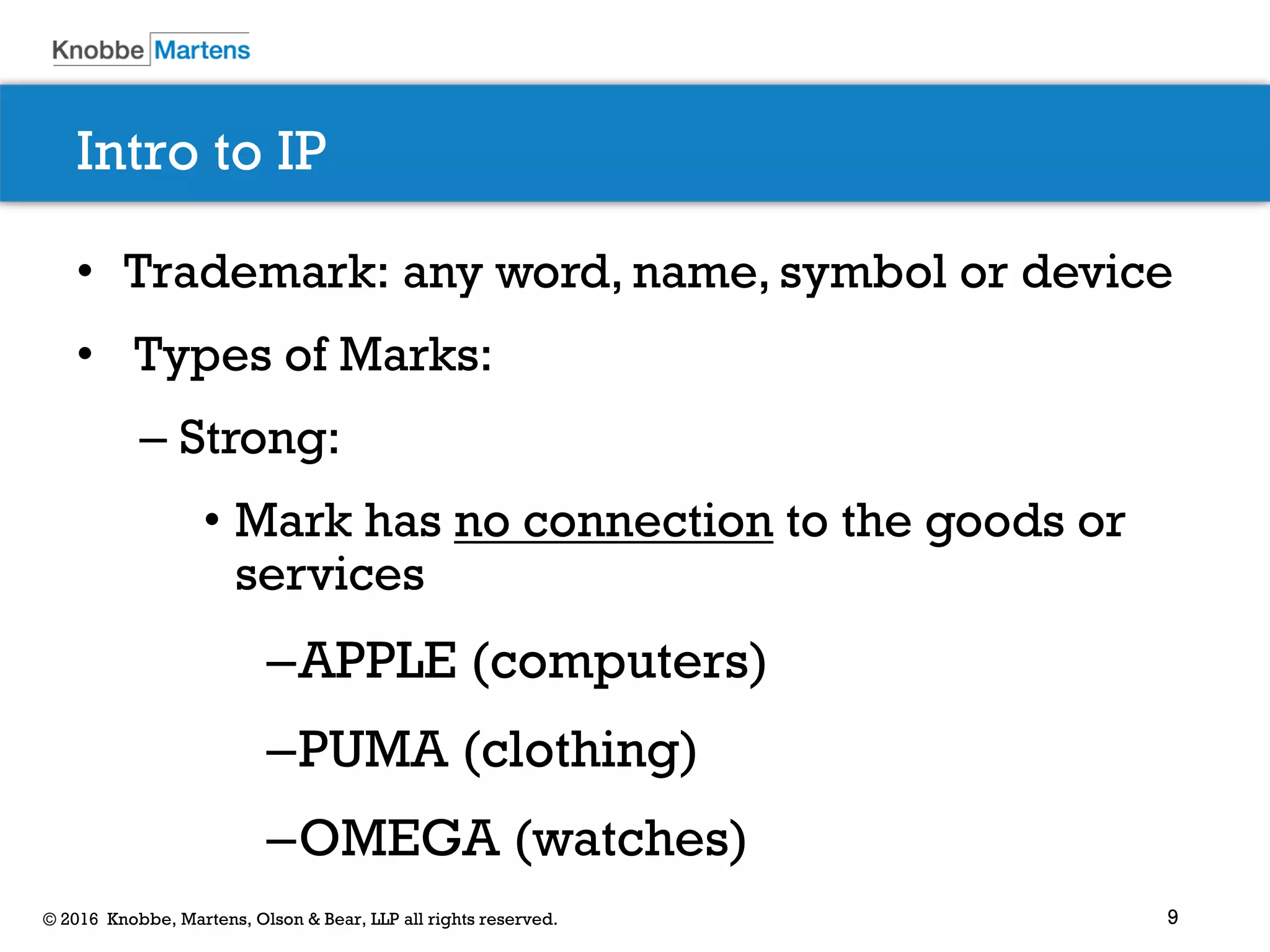 Knobbe Martens

Intro to IP

• Trademark: any word, name, symbol or device

• Types of Marks:

– Strong:

• Mark has no connection to the goods or services

–APPLE (computers)

–PUMA (clothing)

–OMEGA (watches)

© 2016 Knobbe, Martens, Olson & Bear, LLP all rights reserved.

9